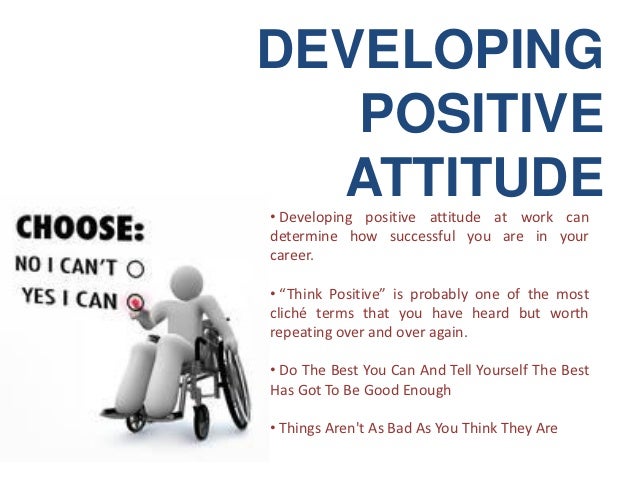 DEVELOPING POSITIVE ATTITUDE

CHOOSE:
NO I CAN'T
YES I CAN

• Developing positive attitude at work can determine how successful you are in your career.

• "Think Positive" is probably one of the most cliché terms that you have heard but worth repeating over and over again.

• Do The Best You Can And Tell Yourself The Best Has Got To Be Good Enough

• Things Aren't As Bad As You Think They Are